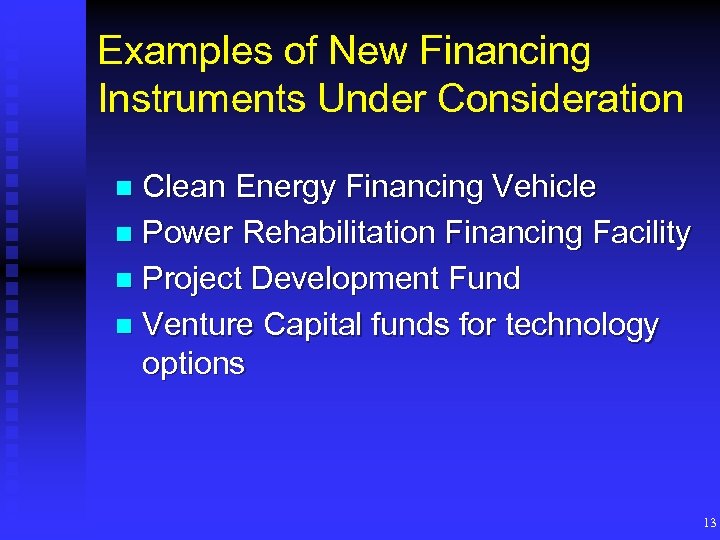 Examples of New Financing Instruments Under Consideration

- Clean Energy Financing Vehicle
- Power Rehabilitation Financing Facility
- Project Development Fund
- Venture Capital funds for technology options

13